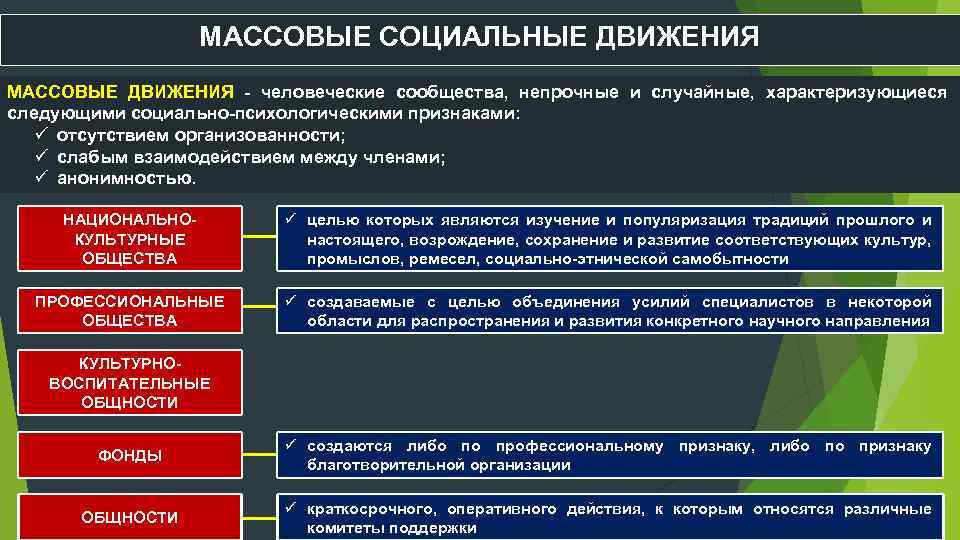 МАССОВЫЕ СОЦИАЛЬНЫЕ ДВИЖЕНИЯ

МАССОВЫЕ ДВИЖЕНИЯ - человеческие сообщества, непрочные и случайные, характеризующиеся следующими социально-психологическими признаками:
✓ отсутствием организованности;
✓ слабым взаимодействием между членами;
✓ анонимностью.

НАЦИОНАЛЬНО-КУЛЬТУРНЫЕ ОБЩЕСТВА

✓ целью которых являются изучение и популяризация традиций прошлого и настоящего, возрождение, сохранение и развитие соответствующих культур, промыслов, ремесел, социально-этнической самобытности

ПРОФЕССИОНАЛЬНЫЕ ОБЩЕСТВА

✓ создаваемые с целью объединения усилий специалистов в некоторой области для распространения и развития конкретного научного направления

КУЛЬТУРНО-ВОСПИТАТЕЛЬНЫЕ ОБЩНОСТИ

ФОНДЫ

✓ создаются либо по профессиональному признаку, либо по признаку благотворительной организации

ОБЩНОСТИ

✓ краткосрочного, оперативного действия, к которым относятся различные комитеты поддержки